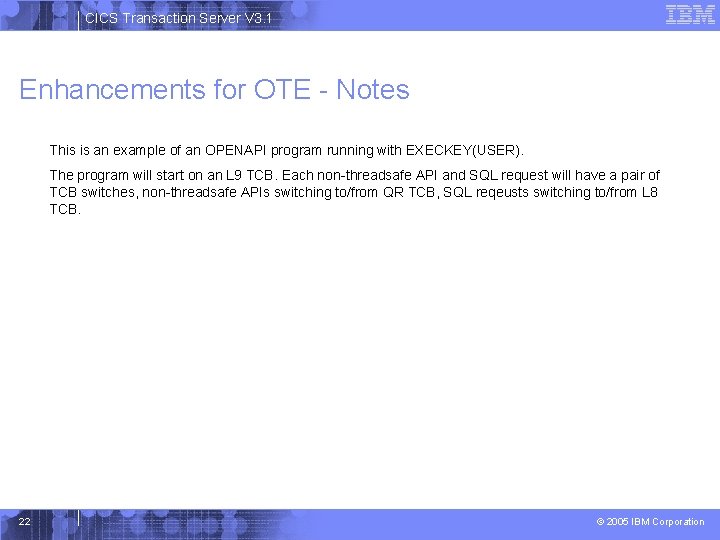 CICS Transaction Server V3.1

IBM

Enhancements for OTE - Notes

This is an example of an OPENAPI program running with EXECKEY(USER).

The program will start on an L9 TCB. Each non-threadsafe API and SQL request will have a pair of TCB switches, non-threadsafe APIs switching to/from QR TCB, SQL reqeusts switching to/from L8 TCB.

22

© 2005 IBM Corporation